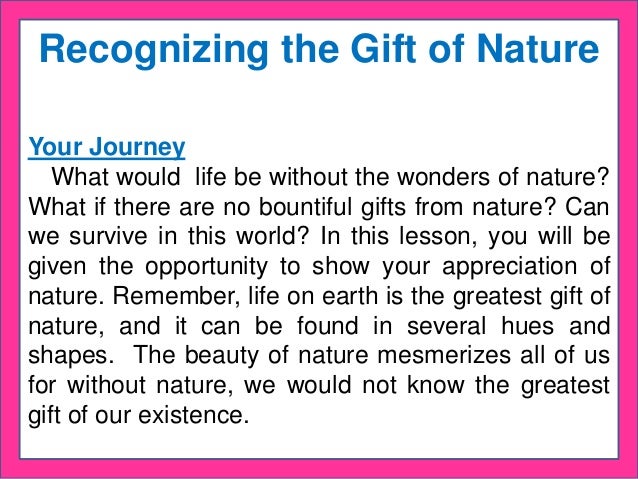 Recognizing the Gift of Nature

Your Journey

What would life be without the wonders of nature? What if there are no bountiful gifts from nature? Can we survive in this world? In this lesson, you will be given the opportunity to show your appreciation of nature. Remember, life on earth is the greatest gift of nature, and it can be found in several hues and shapes. The beauty of nature mesmerizes all of us for without nature, we would not know the greatest gift of our existence.